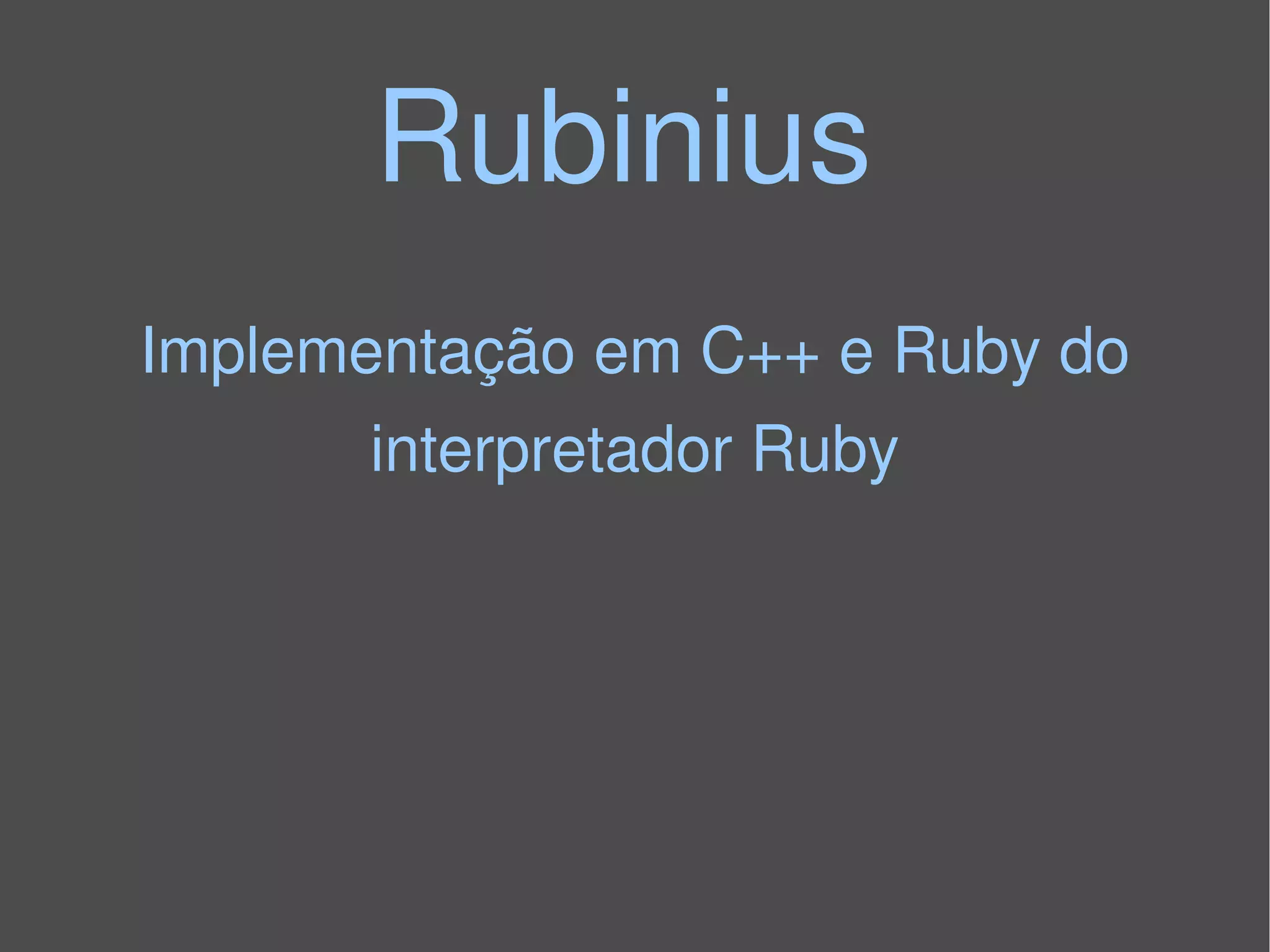 Rubinius

Implementação em C++ e Ruby do interpretador Ruby